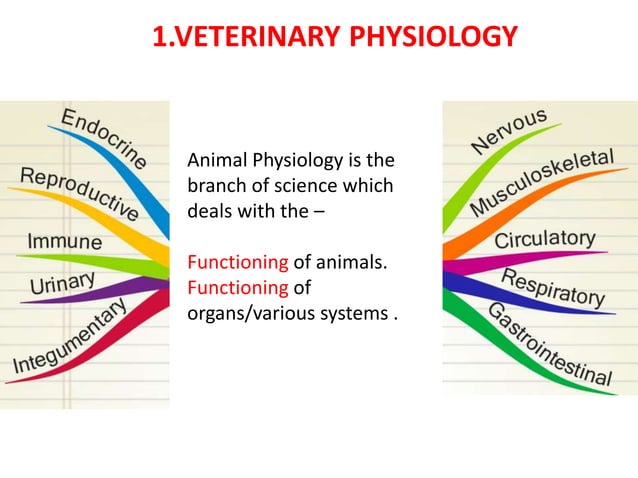 1.VETERINARY PHYSIOLOGY

Endocrine
Reproductive
Immune
Urinary
Integumentary

Animal Physiology is the branch of science which deals with the –

Functioning of animals.
Functioning of organs/various systems .

Nervous
Musculoskeletal
Circulatory
Respiratory
Gastrointestinal